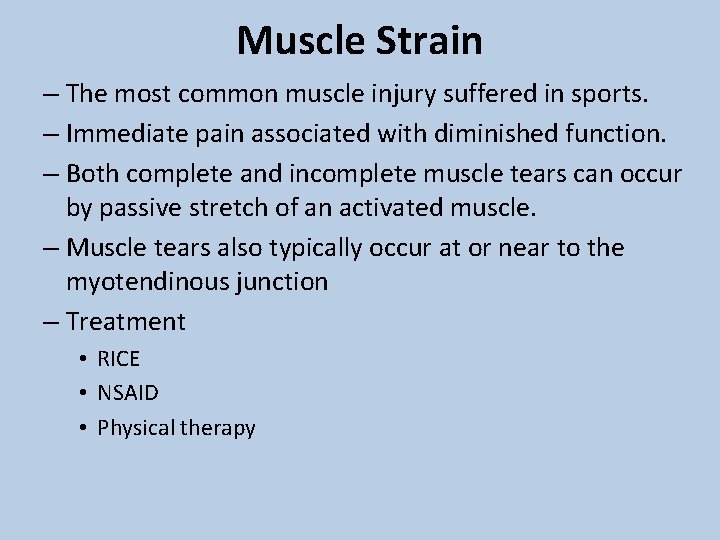 Muscle Strain

– The most common muscle injury suffered in sports.

– Immediate pain associated with diminished function.

– Both complete and incomplete muscle tears can occur by passive stretch of an activated muscle.

– Muscle tears also typically occur at or near to the myotendinous junction

– Treatment

• RICE

• NSAID

• Physical therapy